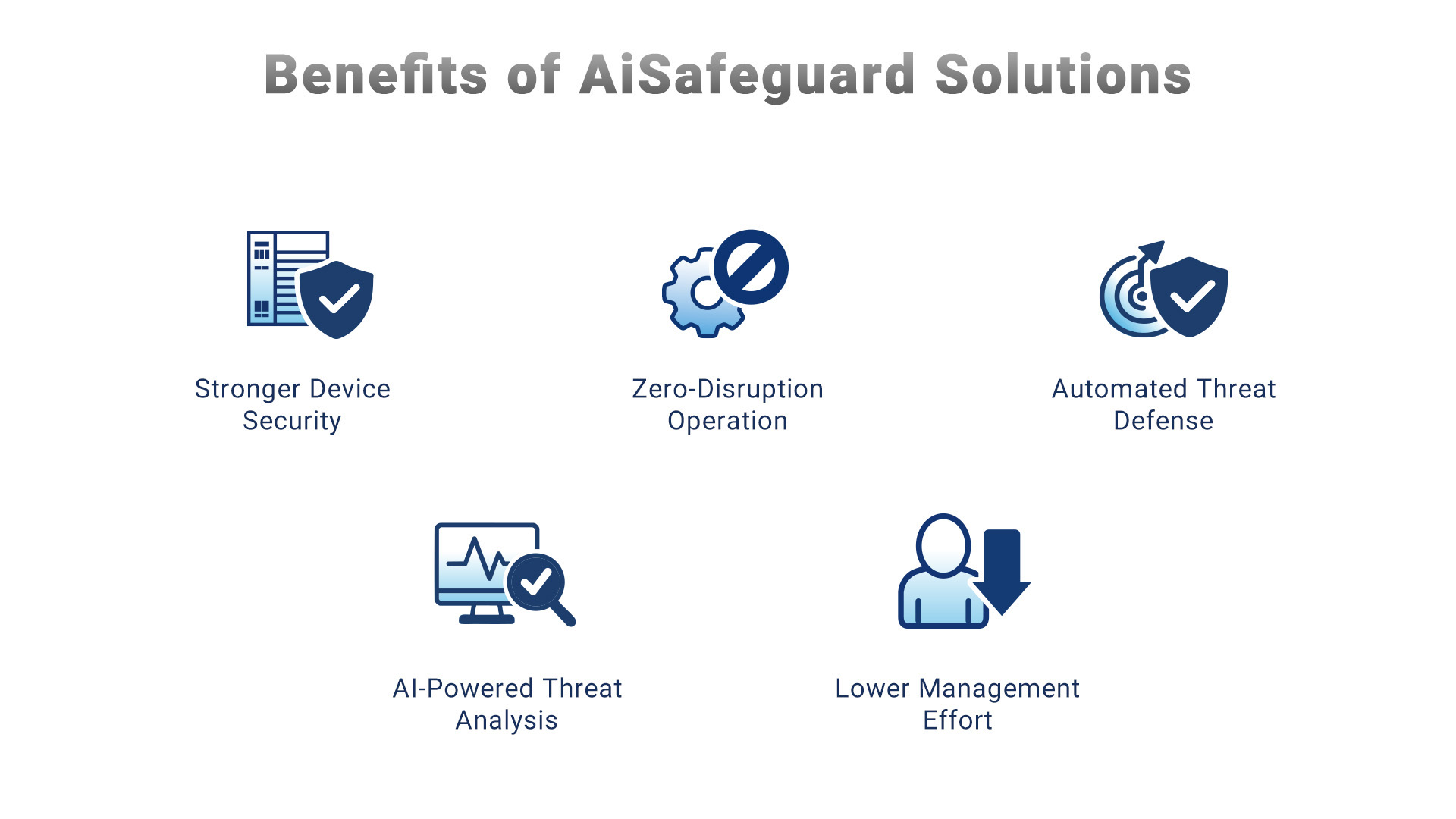 Benefits of AiSafeguard Solutions

Stronger Device Security

Zero-Disruption Operation

Automated Threat Defense

AI-Powered Threat Analysis

Lower Management Effort